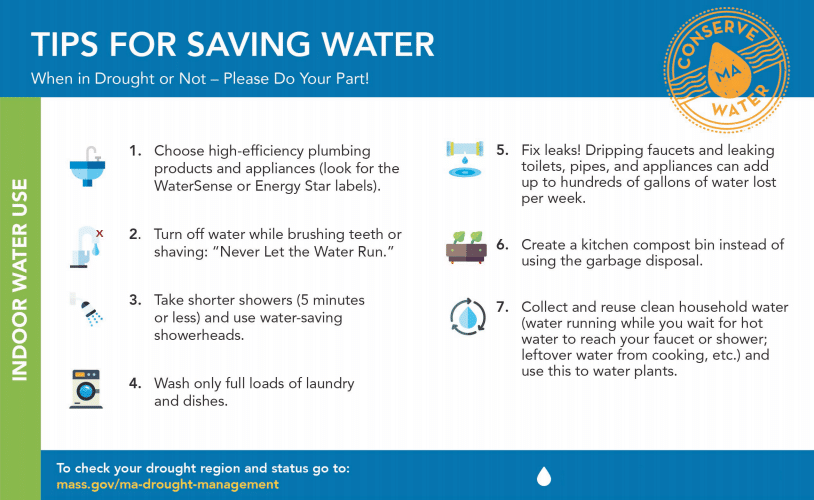 TIPS FOR SAVING WATER

When in Drought or Not – Please Do Your Part!

CONSERVE MA WATER

INDOOR WATER USE

1. Choose high-efficiency plumbing products and appliances (look for the WaterSense or Energy Star labels).

2. Turn off water while brushing teeth or shaving: "Never Let the Water Run."

3. Take shorter showers (5 minutes or less) and use water-saving showerheads.

4. Wash only full loads of laundry and dishes.

5. Fix leaks! Dripping faucets and leaking toilets, pipes, and appliances can add up to hundreds of gallons of water lost per week.

6. Create a kitchen compost bin instead of using the garbage disposal.

7. Collect and reuse clean household water (water running while you wait for hot water to reach your faucet or shower; leftover water from cooking, etc.) and use this to water plants.

To check your drought region and status go to:
mass.gov/ma-drought-management